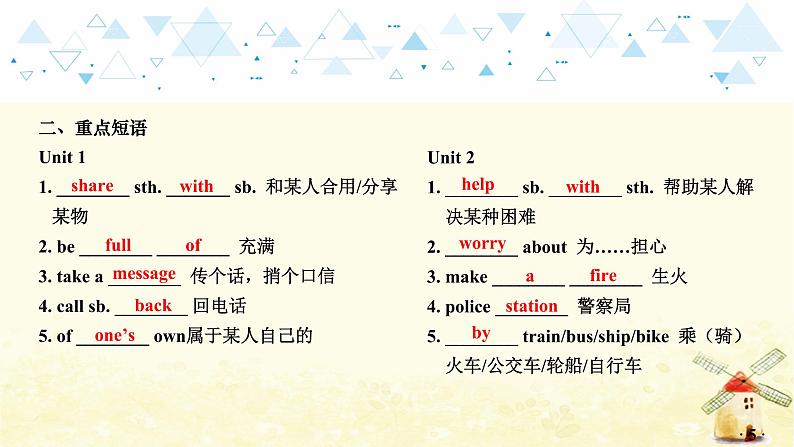 二、重点短语

Unit 1

1. share sth. with sb. 和某人合用/分享某物

2. be full of 充满

3. take a message 传个话，捎个口信

4. call sb. back 回电话

5. of one's own属于某人自己的

Unit 2

1. help sb. with sth. 帮助某人解决某种困难

2. worry about 为……担心

3. make a fire 生火

4. police station 警察局

5. by train/bus/ship/bike 乘（骑）火车/公交车/轮船/自行车

5